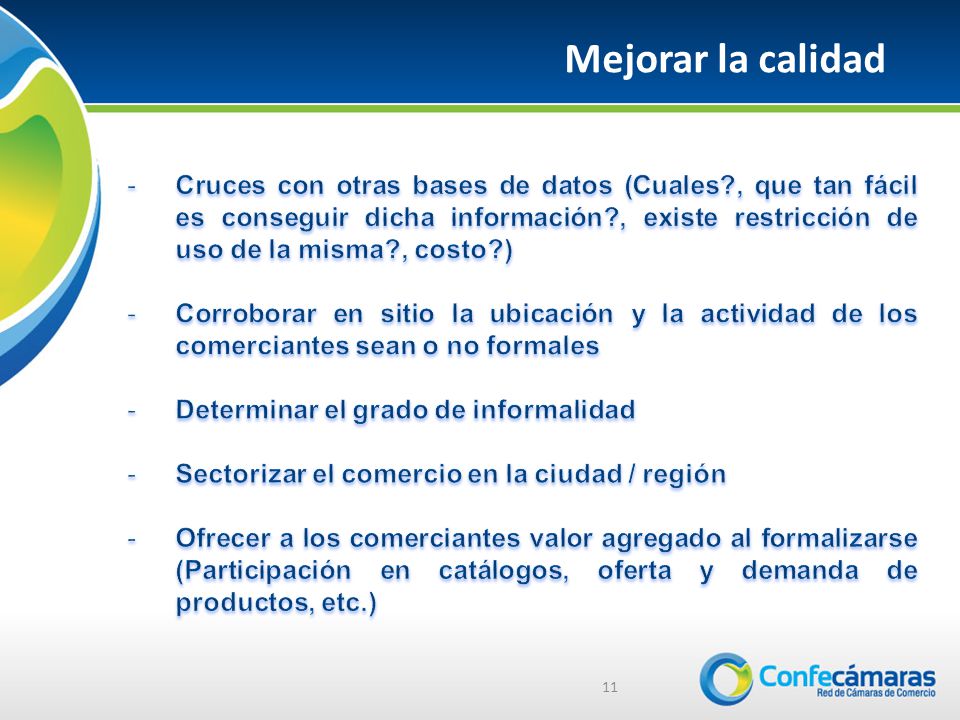 Mejorar la calidad

- Cruces con otras bases de datos (Cuales?, que tan fácil es conseguir dicha información?, existe restricción de uso de la misma?, costo?)

- Corroborar en sitio la ubicación y la actividad de los comerciantes sean o no formales

- Determinar el grado de informalidad

- Sectorizar el comercio en la ciudad / región

- Ofrecer a los comerciantes valor agregado al formalizarse (Participación en catálogos, oferta y demanda de productos, etc.)

11

Confecámaras
Red de Cámaras de Comercio